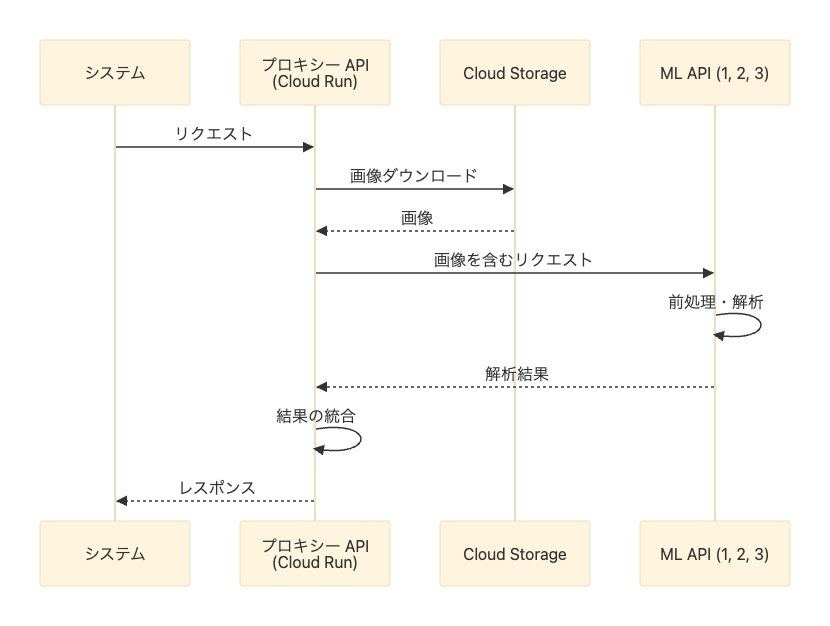 システム

プロキシー API (Cloud Run)

Cloud Storage

ML API (1, 2, 3)

リクエスト

画像ダウンロード

画像

画像を含むリクエスト

前処理・解析

解析結果

結果の統合

レスポンス

システム

プロキシー API (Cloud Run)

Cloud Storage

ML API (1, 2, 3)